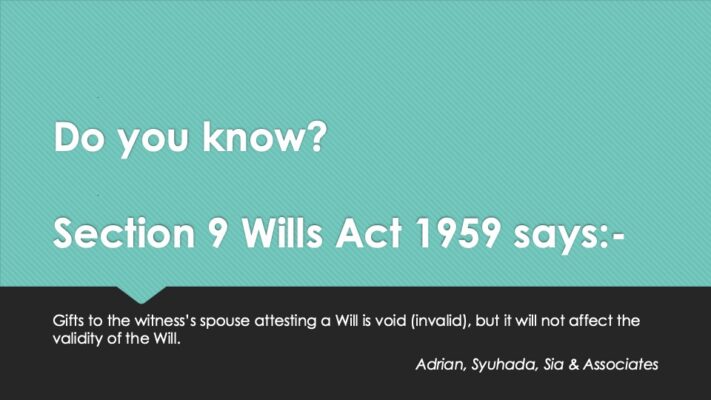 Do you know?

Section 9 Wills Act 1959 says:-

Gifts to the witness's spouse attesting a Will is void (invalid), but it will not affect the validity of the Will.

Adrian, Syuhada, Sia & Associates